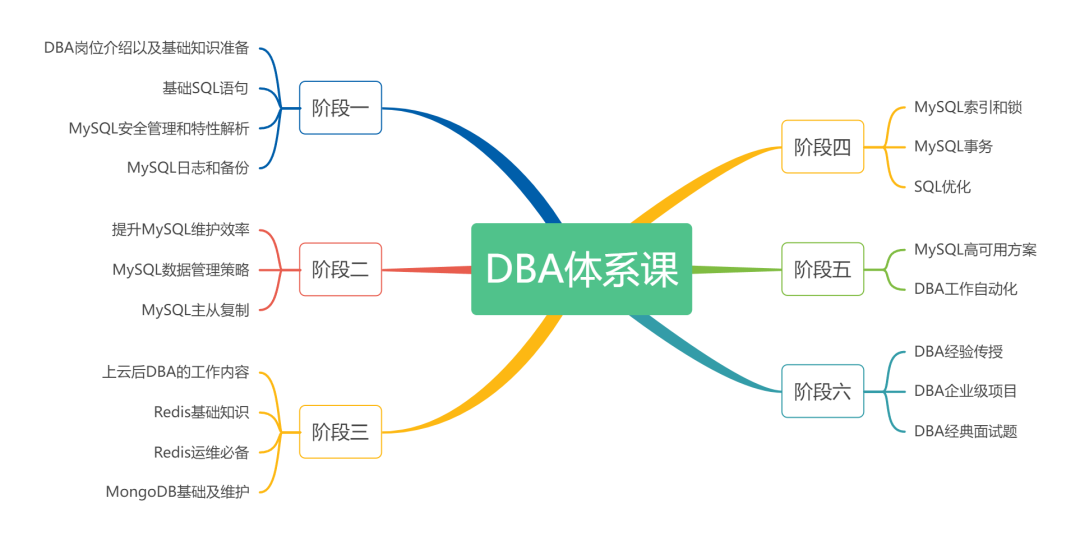 DBA体系课

阶段一
DBA岗位介绍以及基础知识准备
基础SQL语句
MySQL安全管理和特性解析
MySQL日志和备份

阶段二
提升MySQL维护效率
MySQL数据管理策略
MySQL主从复制

阶段三
上云后DBA的工作内容
Redis基础知识
Redis运维必备
MongoDB基础及维护

阶段四
MySQL索引和锁
MySQL事务
SQL优化

阶段五
MySQL高可用方案
DBA工作自动化

阶段六
DBA经验传授
DBA企业级项目
DBA经典面试题